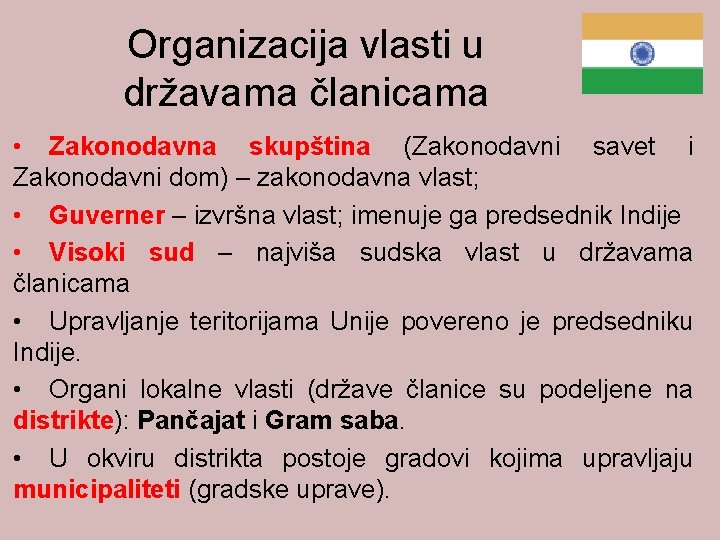 Organizacija vlasti u državama članicama

• Zakonodavna skupština (Zakonodavni savet i Zakonodavni dom) – zakonodavna vlast;

• Guverner – izvršna vlast; imenuje ga predsednik Indije

• Visoki sud – najviša sudska vlast u državama članicama

• Upravljanje teritorijama Unije povereno je predsedniku Indije.

• Organi lokalne vlasti (države članice su podeljene na distrikte): Pančajat i Gram saba.

• U okviru distrikta postoje gradovi kojima upravljaju municipaliteti (gradske uprave).